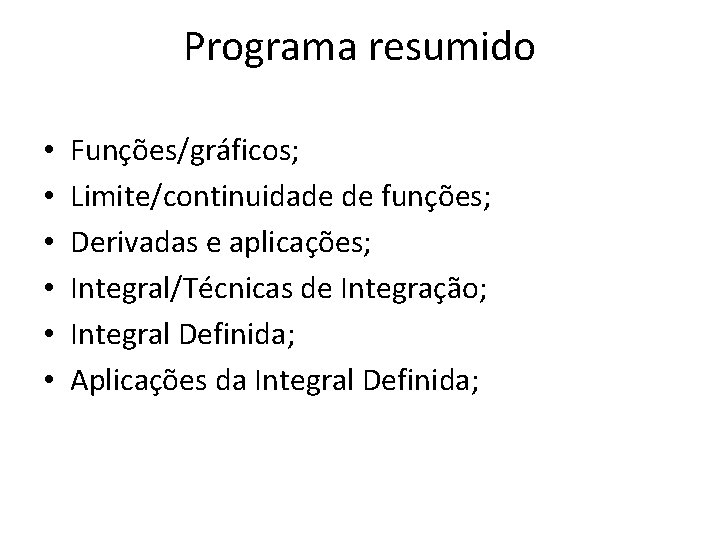 Programa resumido

• Funções/gráficos;
• Limite/continuidade de funções;
• Derivadas e aplicações;
• Integral/Técnicas de Integração;
• Integral Definida;
• Aplicações da Integral Definida;